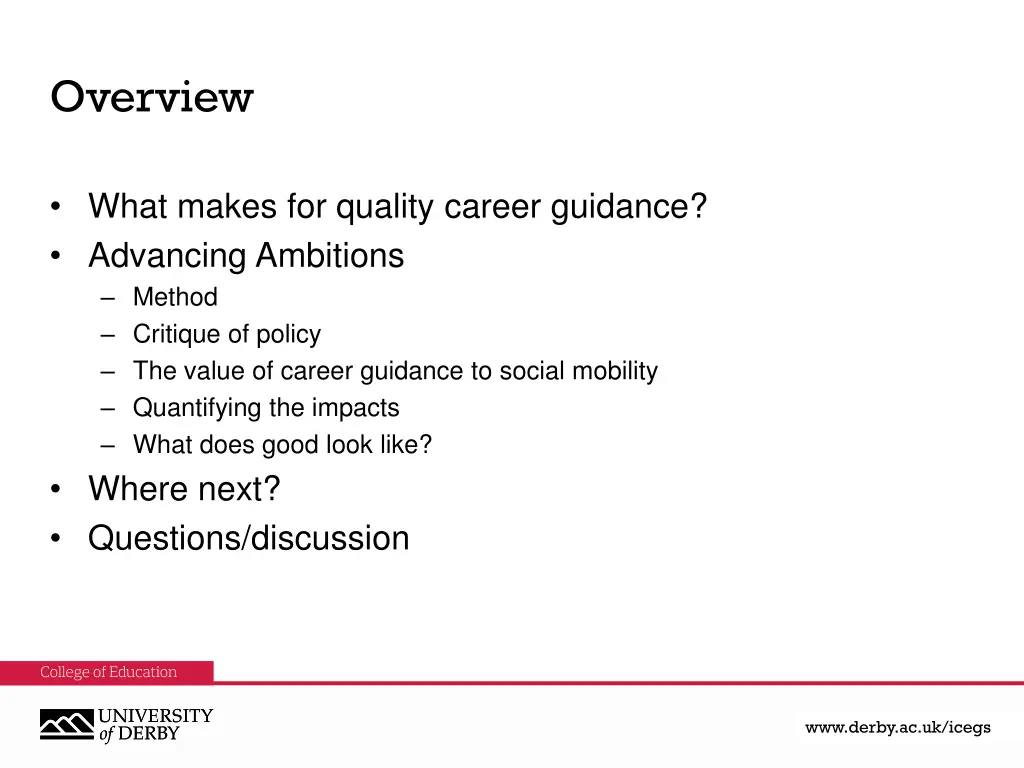 Overview

• What makes for quality career guidance?
• Advancing Ambitions
– Method
– Critique of policy
– The value of career guidance to social mobility
– Quantifying the impacts
– What does good look like?
• Where next?
• Questions/discussion

College of Education

UNIVERSITY of DERBY

www.derby.ac.uk/icegs